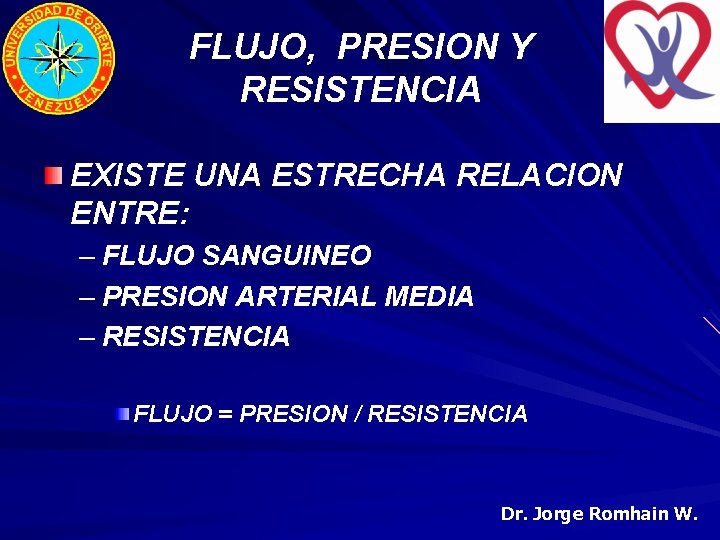 UNIVERSIDAD DE ORIENTE
VENEZUELA

FLUJO, PRESION Y RESISTENCIA

EXISTE UNA ESTRECHA RELACION ENTRE:
– FLUJO SANGUINEO
– PRESION ARTERIAL MEDIA
– RESISTENCIA

FLUJO = PRESION / RESISTENCIA

Dr. Jorge Romhain W.